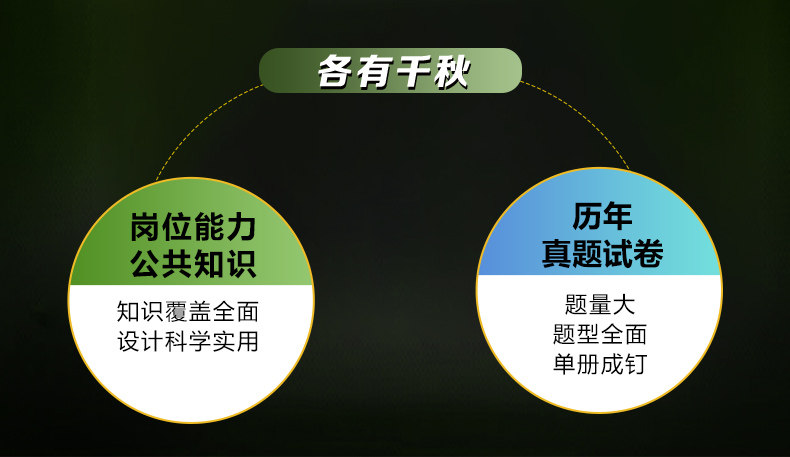 各有千秋

岗位能力
公共知识

知识覆盖全面
设计科学实用

历年
真题试卷

题量大
题型全面
单册成钉